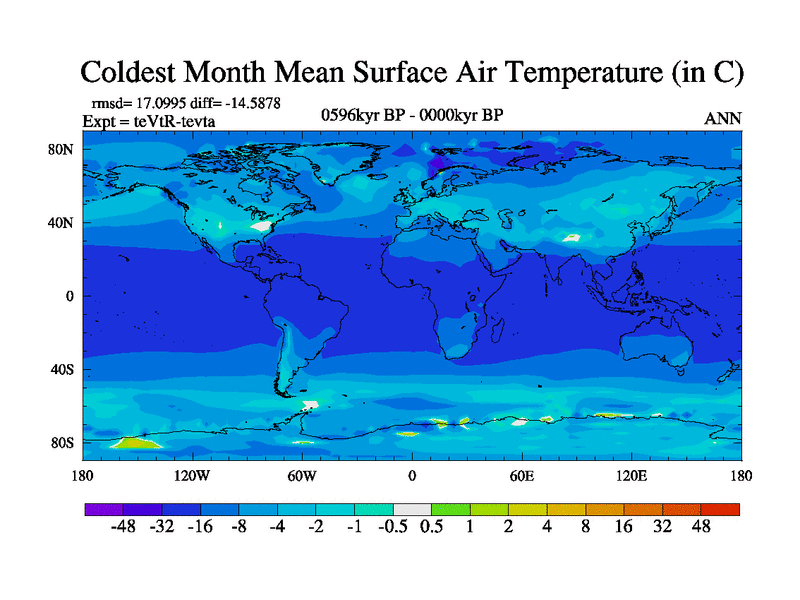 Coldest Month Mean Surface Air Temperature (in C)

rmsd= 17.0995 diff= -14.5878
Expt = teVtR-tevta

0596kyr BP - 0000kyr BP

ANN

80N
40N
0
40S
80S

180
120W
60W
0
60E
120E
180

-48 -32 -16 -8 -4 -2 -1 -0.5 0.5 1 2 4 8 16 32 48